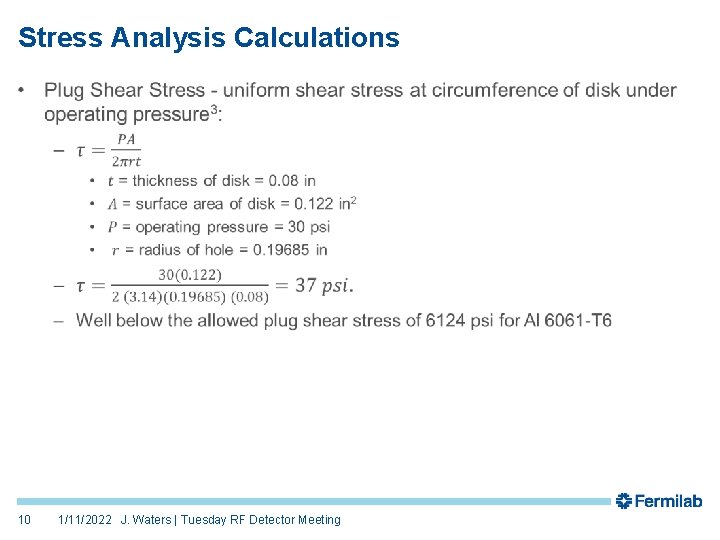 Stress Analysis Calculations

• Plug Shear Stress - uniform shear stress at circumference of disk under operating pressure$^3$:

– $\tau = \frac{PA}{2\pi rt}$

• $t$ = thickness of disk = 0.08 in
• $A$ = surface area of disk = 0.122 in$^2$
• $P$ = operating pressure = 30 psi
• $r$ = radius of hole = 0.19685 in

– $\tau = \frac{30(0.122)}{2\ (3.14)(0.19685)\ (0.08)} = 37\ psi.$

– Well below the allowed plug shear stress of 6124 psi for Al 6061-T6

Fermilab

10 1/11/2022 J. Waters | Tuesday RF Detector Meeting